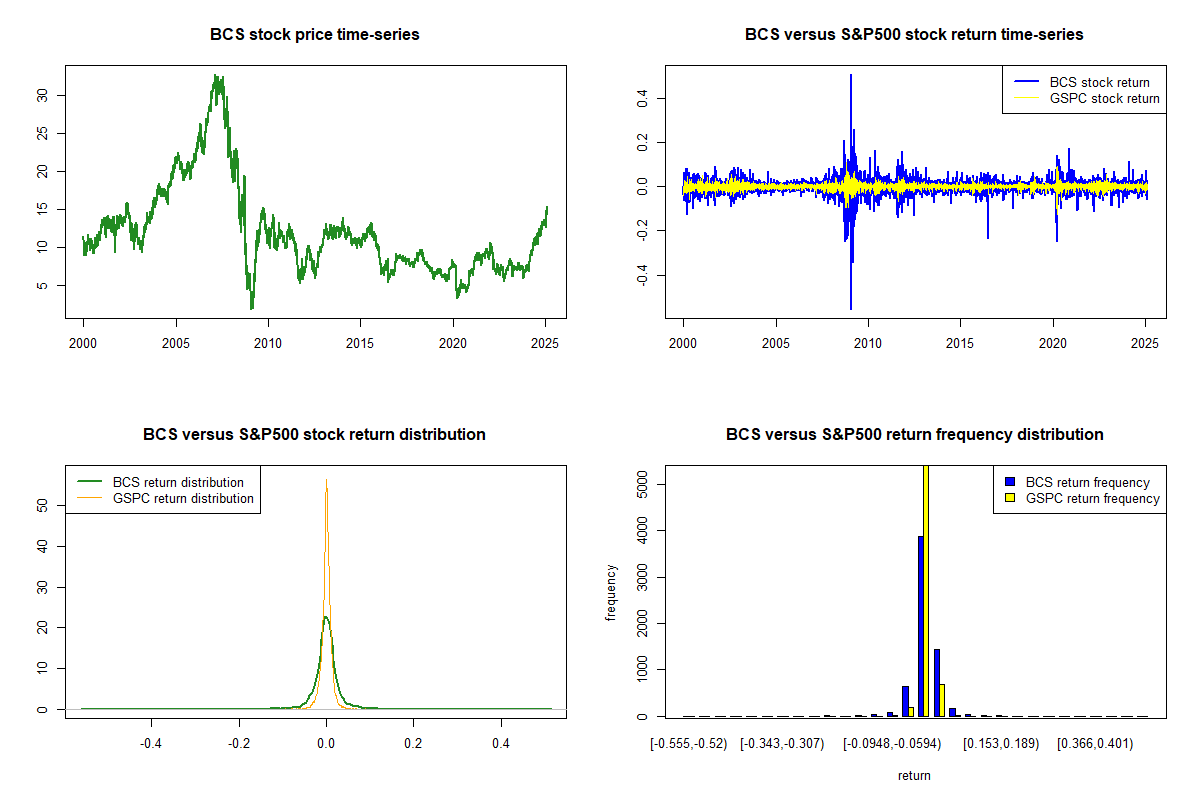 BCS stock price time-series

30
25
20
15
10
5

2000 2005 2010 2015 2020 2025

BCS versus S&P500 stock return time-series

BCS stock return
GSPC stock return

0.4
0.2
0.0
-0.2
-0.4

2000 2005 2010 2015 2020 2025

BCS versus S&P500 stock return distribution

BCS return distribution
GSPC return distribution

50
40
30
20
10
0

-0.4 -0.2 0.0 0.2 0.4

BCS versus S&P500 return frequency distribution

BCS return frequency
GSPC return frequency

frequency

5000
4000
3000
2000
1000
0

[-0.555,-0.52) [-0.343,-0.307) [-0.0948,-0.0594) [0.153,0.189) [0.366,0.401)

return